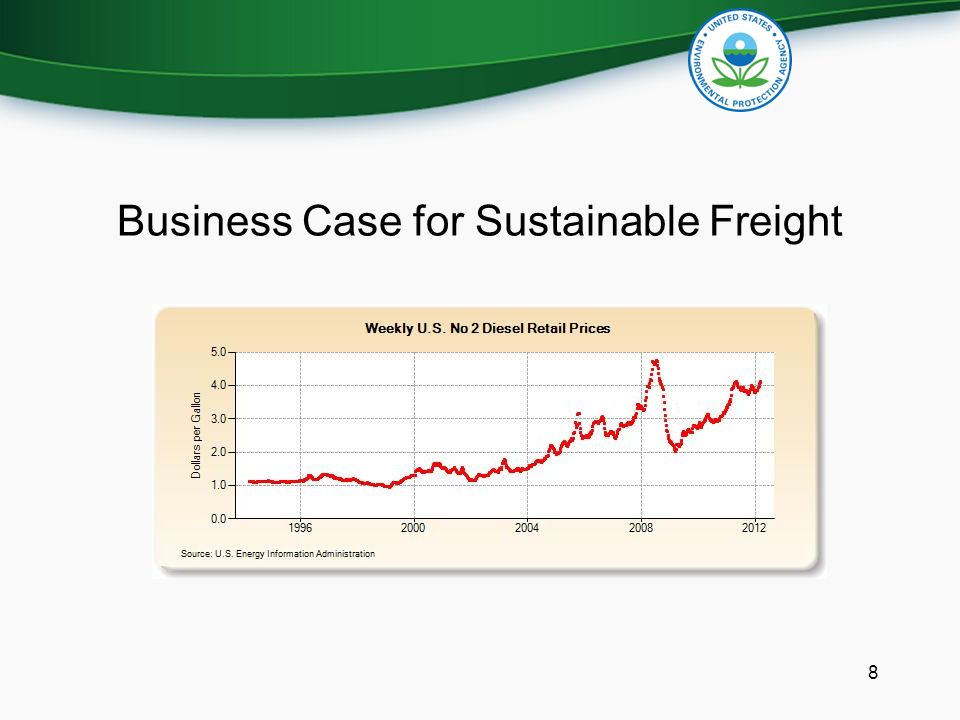 UNITED STATES ENVIRONMENTAL PROTECTION AGENCY

Business Case for Sustainable Freight

Weekly U.S. No 2 Diesel Retail Prices

Dollars per Gallon

5.0
4.0
3.0
2.0
1.0
0.0

1996
2000
2004
2008
2012

Source: U.S. Energy Information Administration

8